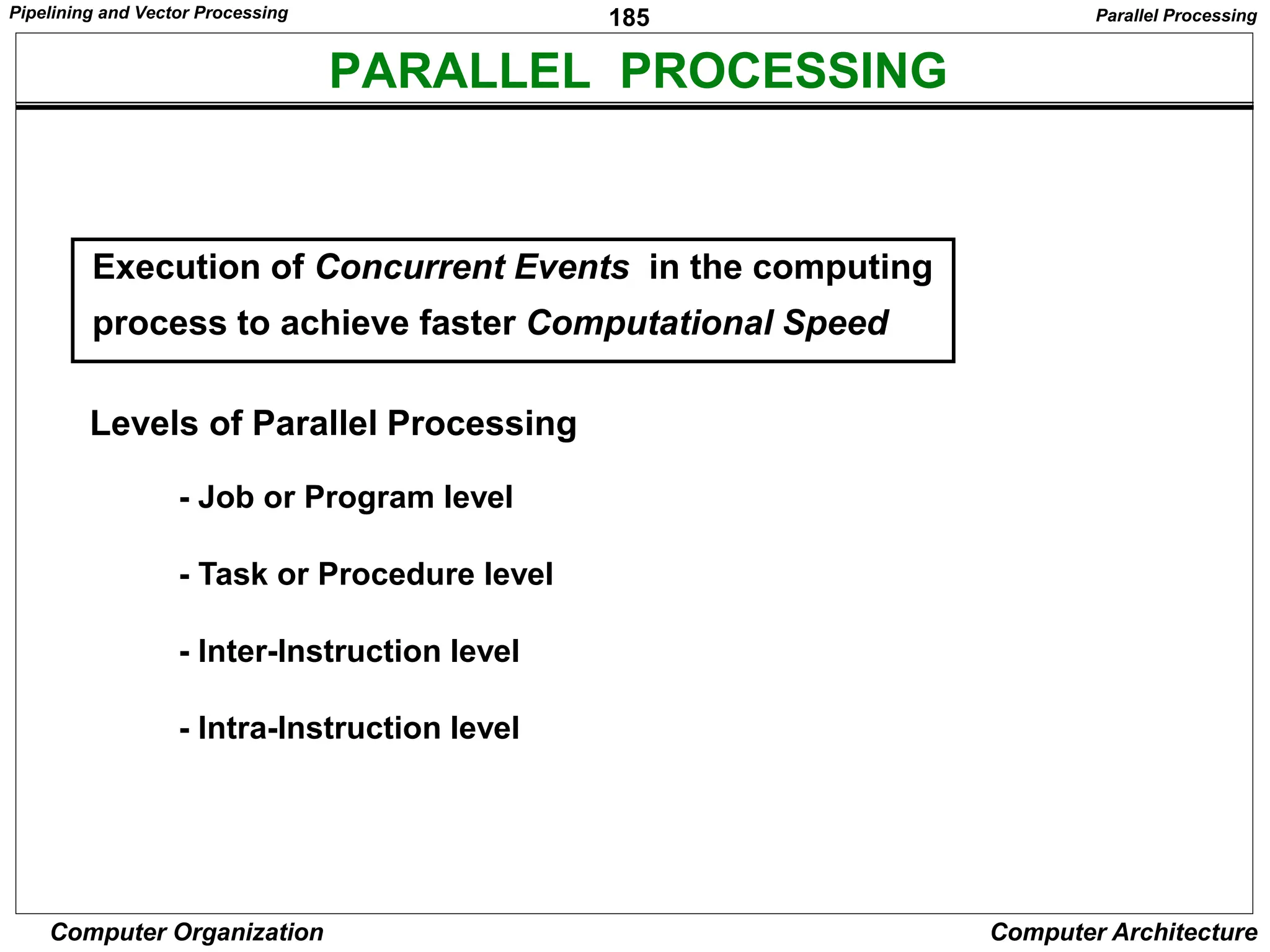 Pipelining and Vector Processing

185

Parallel Processing

PARALLEL PROCESSING

Execution of Concurrent Events in the computing process to achieve faster Computational Speed

Levels of Parallel Processing

- Job or Program level

- Task or Procedure level

- Inter-Instruction level

- Intra-Instruction level

Computer Organization

Computer Architecture